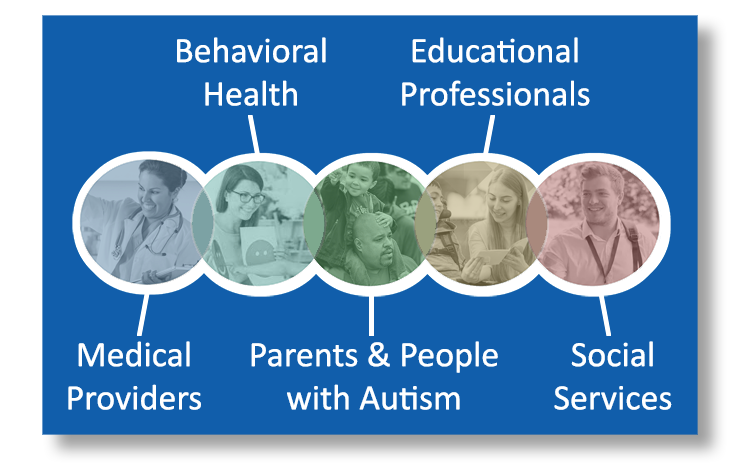 Behavioral Health

Educational Professionals

Medical Providers

Parents & People with Autism

Social Services